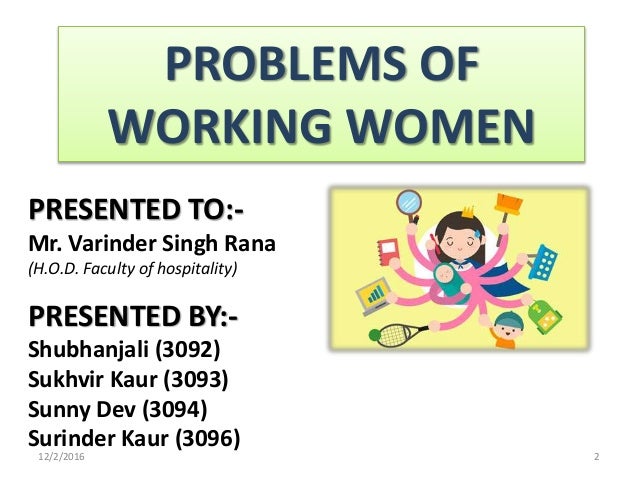 PROBLEMS OF WORKING WOMEN

PRESENTED TO:-
Mr. Varinder Singh Rana
(H.O.D. Faculty of hospitality)

PRESENTED BY:-
Shubhanjali (3092)
Sukhvir Kaur (3093)
Sunny Dev (3094)
Surinder Kaur (3096)

12/2/2016

2